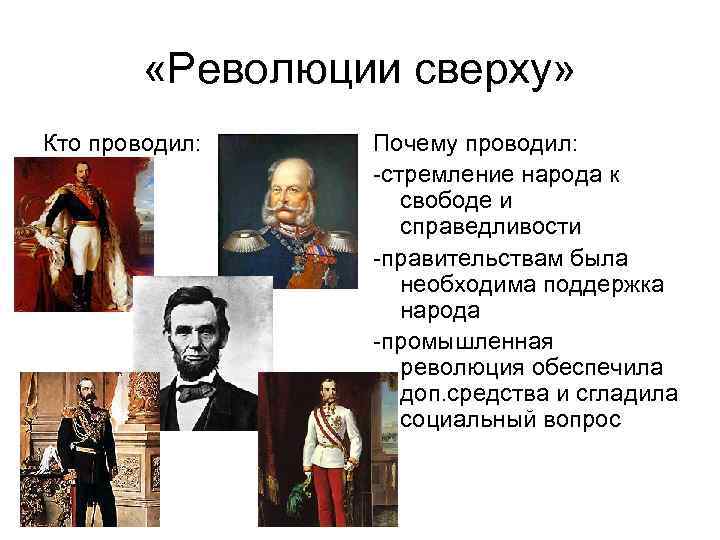 «Революции сверху»

Кто проводил:

Почему проводил:
-стремление народа к свободе и справедливости
-правительствам была необходима поддержка народа
-промышленная революция обеспечила доп.средства и сгладила социальный вопрос